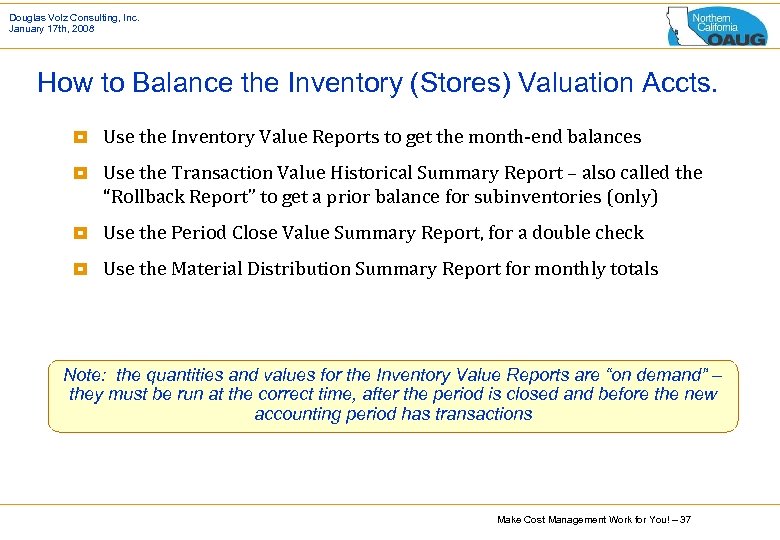 Douglas Volz Consulting, Inc.
January 17th, 2008

Northern California OAUG

How to Balance the Inventory (Stores) Valuation Accts.

Use the Inventory Value Reports to get the month-end balances

Use the Transaction Value Historical Summary Report – also called the "Rollback Report" to get a prior balance for subinventories (only)

Use the Period Close Value Summary Report, for a double check

Use the Material Distribution Summary Report for monthly totals

Note: the quantities and values for the Inventory Value Reports are "on demand" – they must be run at the correct time, after the period is closed and before the new accounting period has transactions

Make Cost Management Work for You! – 37